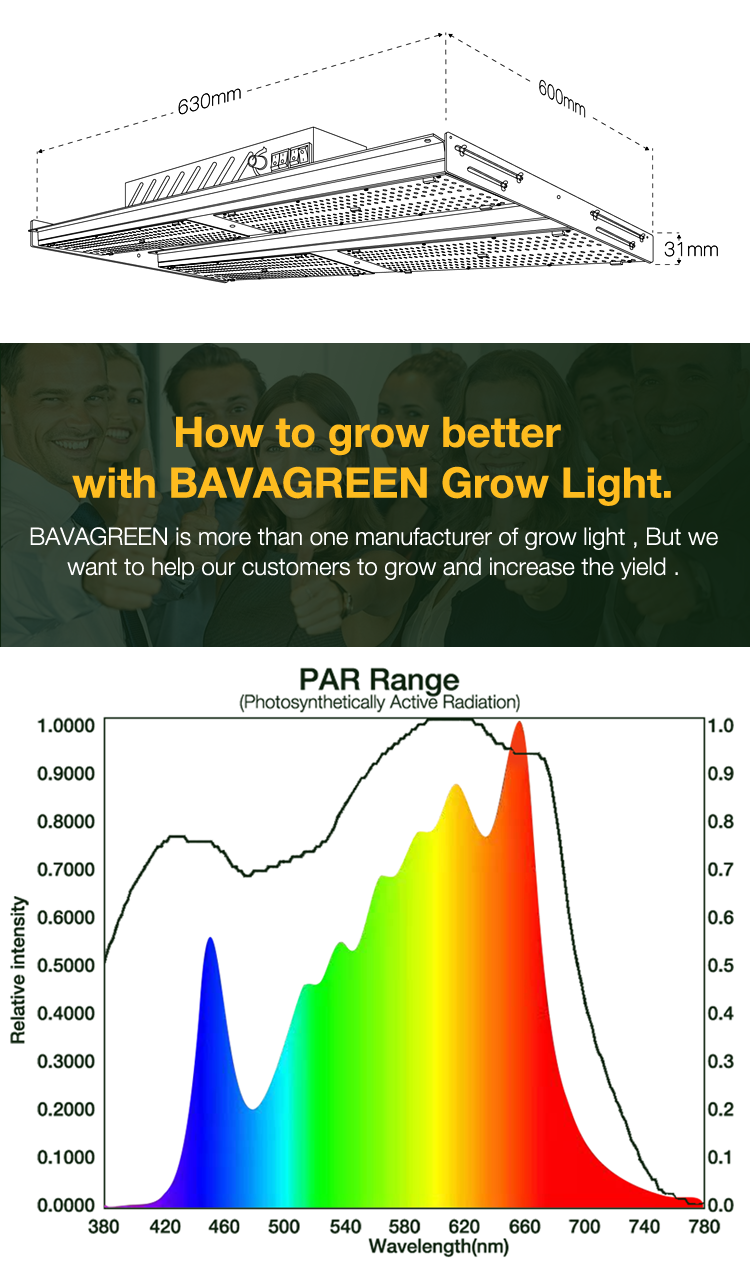 630mm

600mm

31mm

How to grow better with BAVAGREEN Grow Light.

BAVAGREEN is more than one manufacturer of grow light , But we want to help our customers to grow and increase the yield .

PAR Range
(Photosynthetically Active Radiation)

Relative intensity

1.0000
0.9000
0.8000
0.7000
0.6000
0.5000
0.4000
0.3000
0.2000
0.1000
0.0000

1.0
0.9
0.8
0.7
0.6
0.5
0.4
0.3
0.2
0.1
0.0

380 420 460 500 540 580 620 660 700 740 780

Wavelength(nm)